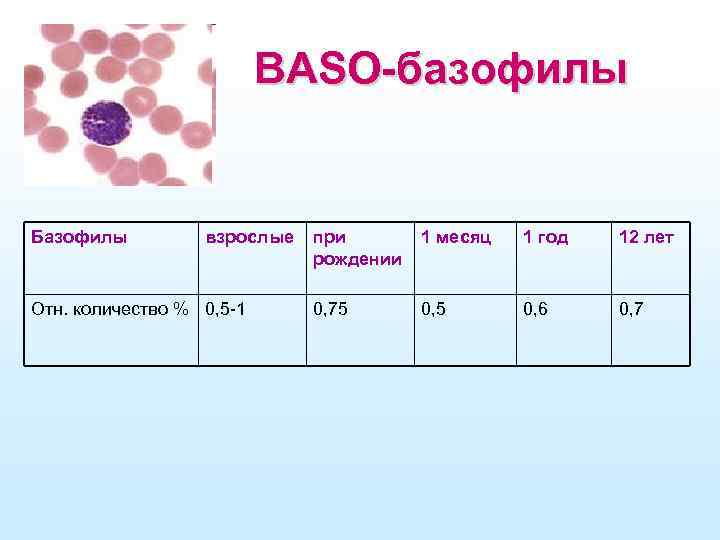 BASO-базофилы

| Базофилы | взрослые | при рождении | 1 месяц | 1 год | 12 лет |
|---|---|---|---|---|---|
| Отн. количество % | 0,5-1 | 0,75 | 0,5 | 0,6 | 0,7 |